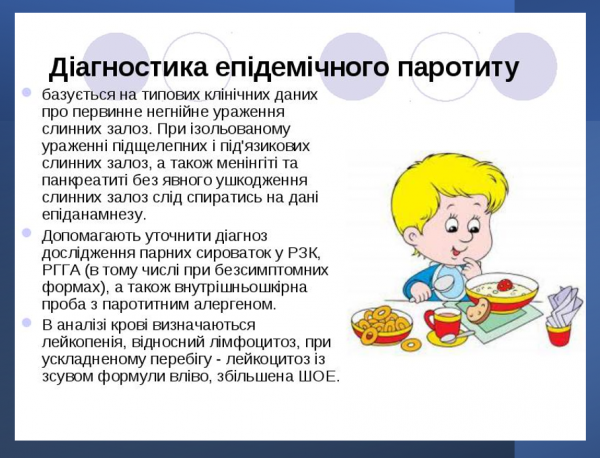 Діагностика епідемічного паротиту

базується на типових клінічних даних про первинне негнійне ураження слинних залоз. При ізольованому ураженні підщелепних і під'язикових слинних залоз, а також менінгіті та панкреатиті без явного ушкодження слинних залоз слід спиратись на дані епіданамнезу.

Допомагають уточнити діагноз дослідження парних сироваток у РЗК, РГГА (в тому числі при безсимптомних формах), а також внутрішньошкірна проба з паротитним алергеном.

В аналізі крові визначаються лейкопенія, відносний лімфоцитоз, при ускладненому перебігу - лейкоцитоз із зсувом формули вліво, збільшена ШОЕ.